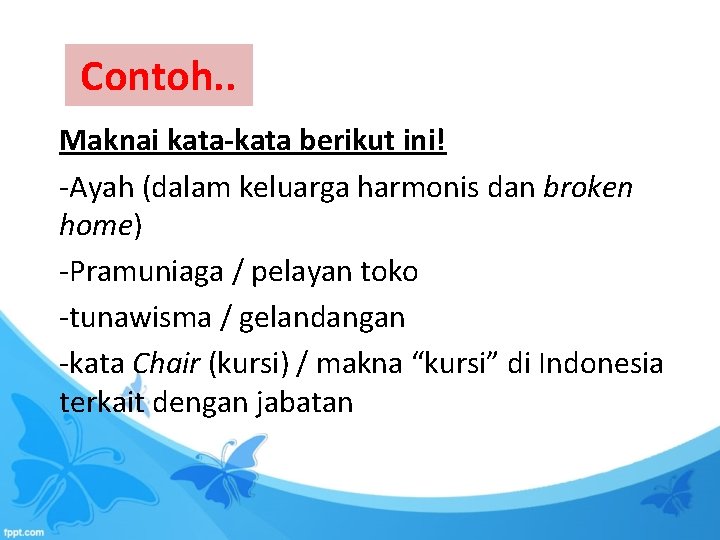 Contoh..

Maknai kata-kata berikut ini!

-Ayah (dalam keluarga harmonis dan broken home)

-Pramuniaga / pelayan toko

-tunawisma / gelandangan

-kata Chair (kursi) / makna “kursi” di Indonesia terkait dengan jabatan

fppt.com